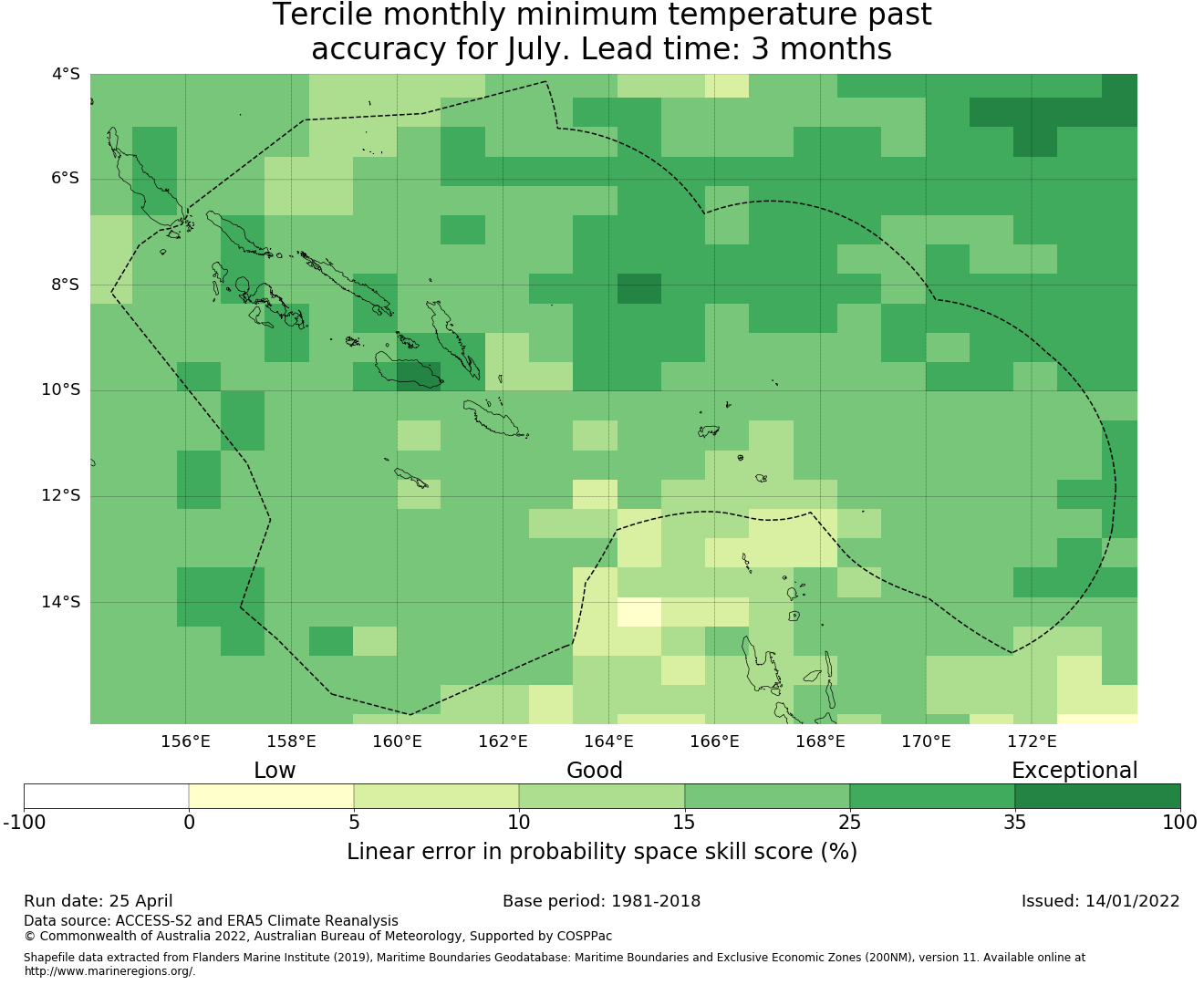 Tercile monthly minimum temperature past accuracy for July. Lead time: 3 months

4°S
6°S
8°S
10°S
12°S
14°S

156°E 158°E 160°E 162°E 164°E 166°E 168°E 170°E 172°E

Low Good Exceptional

-100 0 5 10 15 25 35 100

Linear error in probability space skill score (%)

Run date: 25 April
Base period: 1981-2018
Issued: 14/01/2022

Data source: ACCESS-S2 and ERA5 Climate Reanalysis
© Commonwealth of Australia 2022, Australian Bureau of Meteorology, Supported by COSPPac

Shapefile data extracted from Flanders Marine Institute (2019), Maritime Boundaries Geodatabase: Maritime Boundaries and Exclusive Economic Zones (200NM), version 11. Available online at http://www.marineregions.org/.